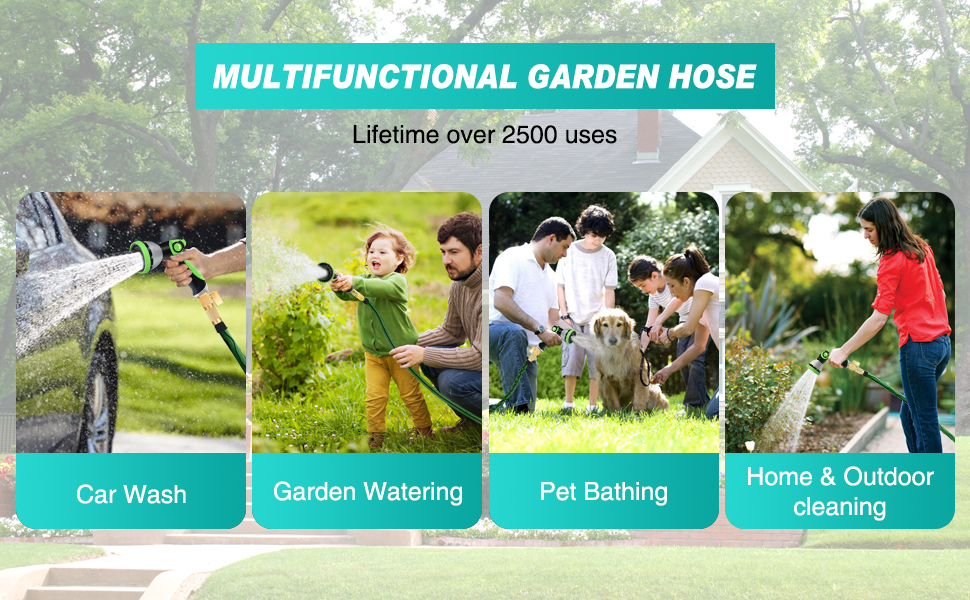 MULTIFUNCTIONAL GARDEN HOSE

Lifetime over 2500 uses

Car Wash

Garden Watering

Pet Bathing

Home & Outdoor cleaning